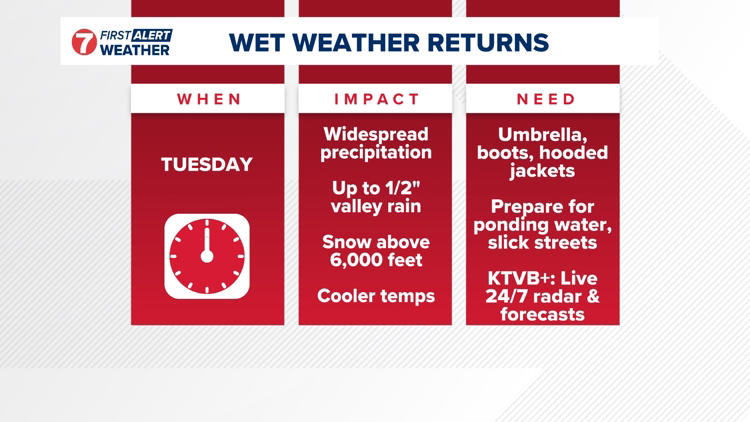 7 FIRST ALERT WEATHER

WET WEATHER RETURNS

WHEN

TUESDAY

IMPACT

Widespread precipitation

Up to 1/2" valley rain

Snow above 6,000 feet

Cooler temps

NEED

Umbrella, boots, hooded jackets

Prepare for ponding water, slick streets

KTVB+: Live 24/7 radar & forecasts